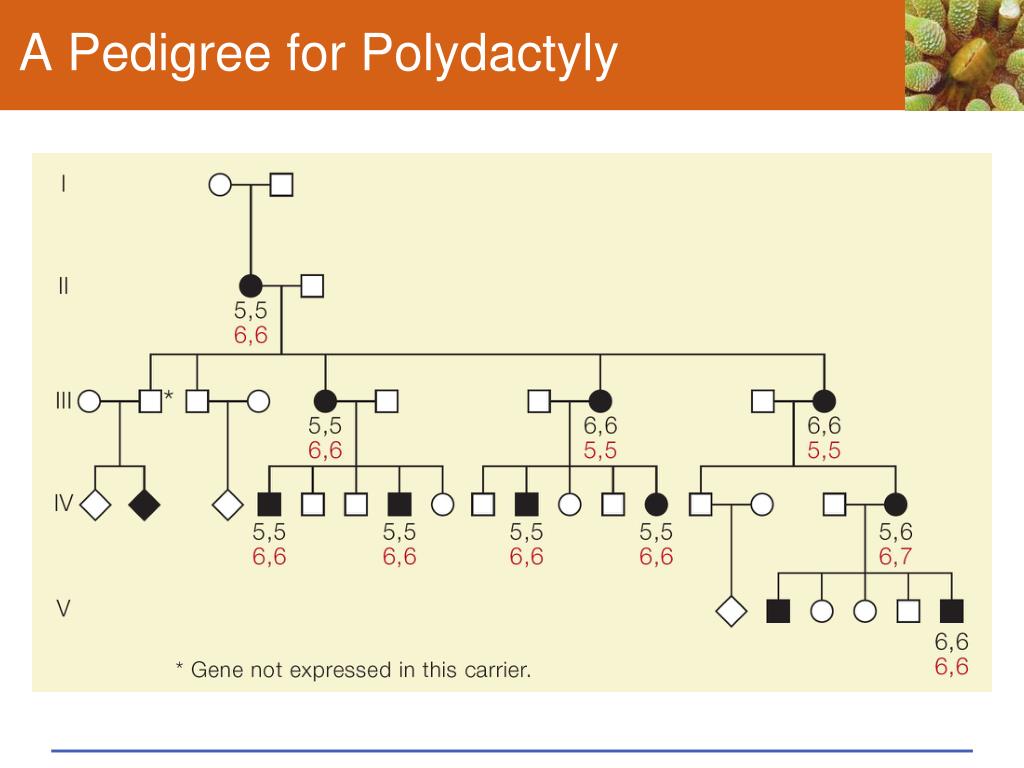 A Pedigree for Polydactyly

I

II

5,5
6,6

III

*

5,5
6,6

6,6
5,5

6,6
5,5

IV

5,5
6,6

5,5
6,6

5,5
6,6

5,5
6,6

5,6
6,7

V

6,6
6,6

* Gene not expressed in this carrier.